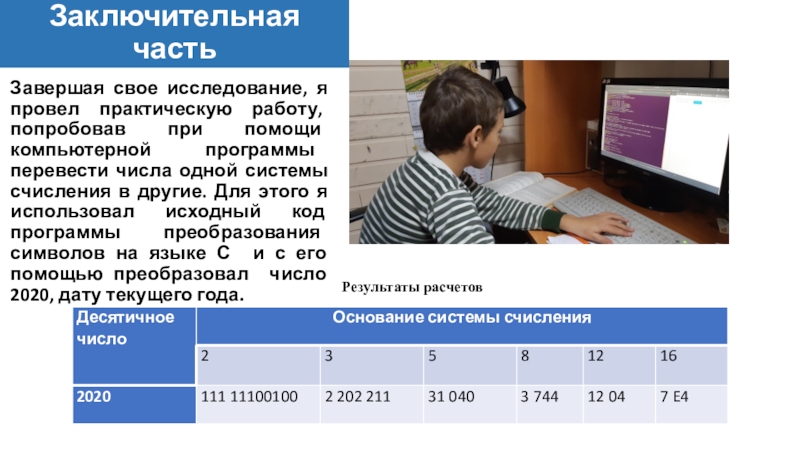 Заключительная часть

Завершая свое исследование, я провел практическую работу, попробовав при помощи компьютерной программы перевести числа одной системы счисления в другие. Для этого я использовал исходный код программы преобразования символов на языке С и с его помощью преобразовал число 2020, дату текущего года.

Результаты расчетов

| Десятичное число | Основание системы счисления | | | | | |
|---|---|---|---|---|---|---|
| | 2 | 3 | 5 | 8 | 12 | 16 |
| 2020 | 111 11100100 | 2 202 211 | 31 040 | 3 744 | 12 04 | 7 E4 |